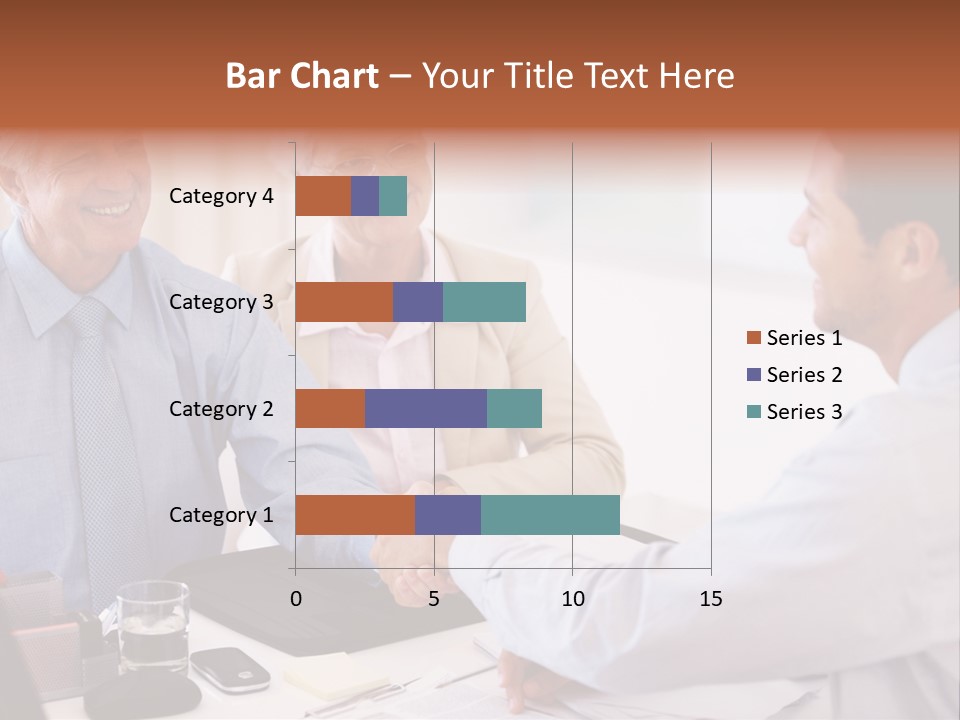 Bar Chart – Your Title Text Here

Category 4

Category 3

Category 2

Category 1

0 5 10 15

Series 1
Series 2
Series 3